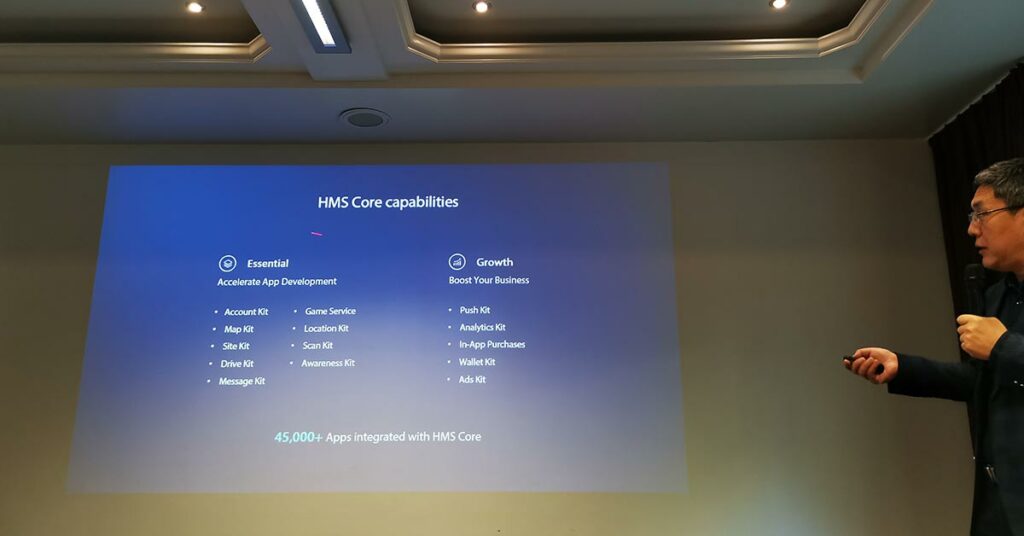 HMS Core capabilities

Essential
Accelerate App Development

- Account Kit
- Map Kit
- Site Kit
- Drive Kit
- Message Kit

- Game Service
- Location Kit
- Scan Kit
- Awareness Kit

Growth
Boost Your Business

- Push Kit
- Analytics Kit
- In-App Purchases
- Wallet Kit
- Ads Kit

45,000+ Apps integrated with HMS Core